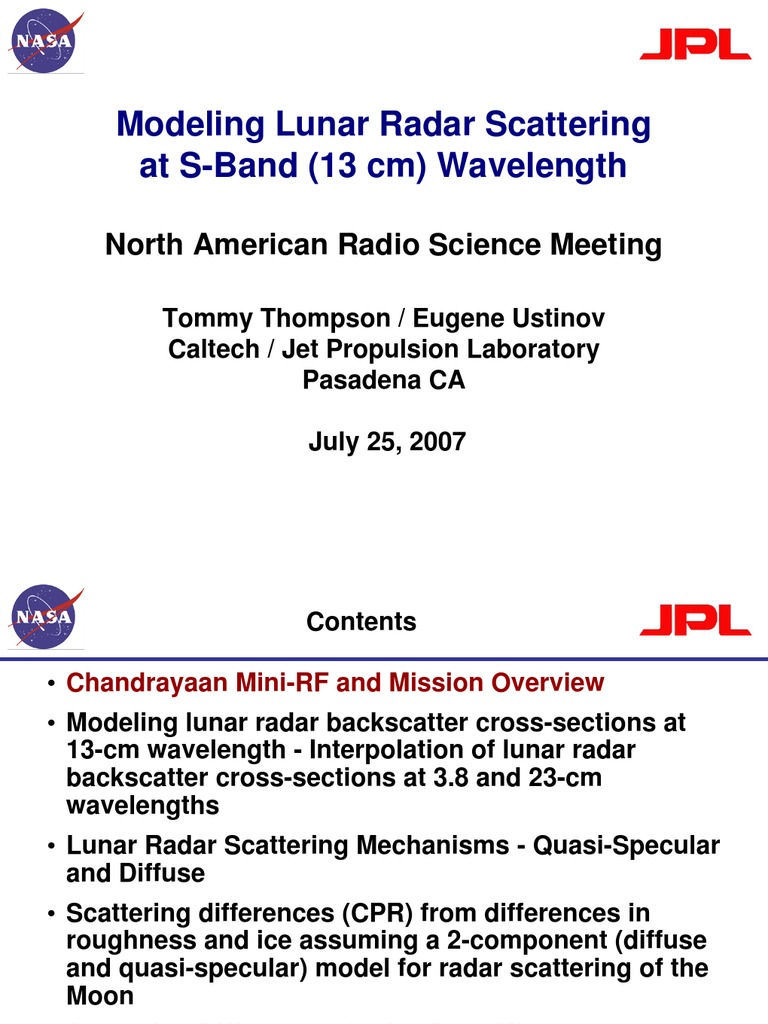 NASA

JPL

Modeling Lunar Radar Scattering at S-Band (13 cm) Wavelength

North American Radio Science Meeting

Tommy Thompson / Eugene Ustinov
Caltech / Jet Propulsion Laboratory
Pasadena CA

July 25, 2007

NASA

Contents

JPL

• Chandrayaan Mini-RF and Mission Overview

• Modeling lunar radar backscatter cross-sections at 13-cm wavelength - Interpolation of lunar radar backscatter cross-sections at 3.8 and 23-cm wavelengths

• Lunar Radar Scattering Mechanisms - Quasi-Specular and Diffuse

• Scattering differences (CPR) from differences in roughness and ice assuming a 2-component (diffuse and quasi-specular) model for radar scattering of the Moon